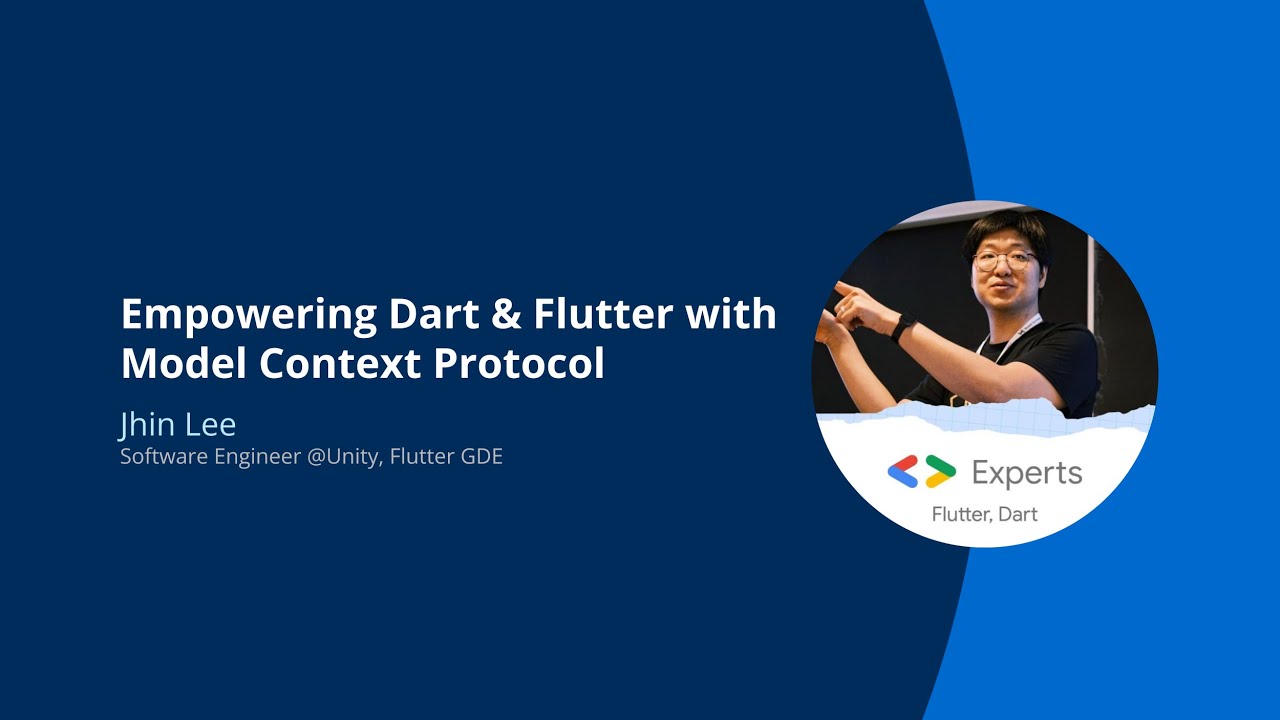 Empowering Dart & Flutter with Model Context Protocol

Jhin Lee
Software Engineer @Unity, Flutter GDE

Experts
Flutter, Dart